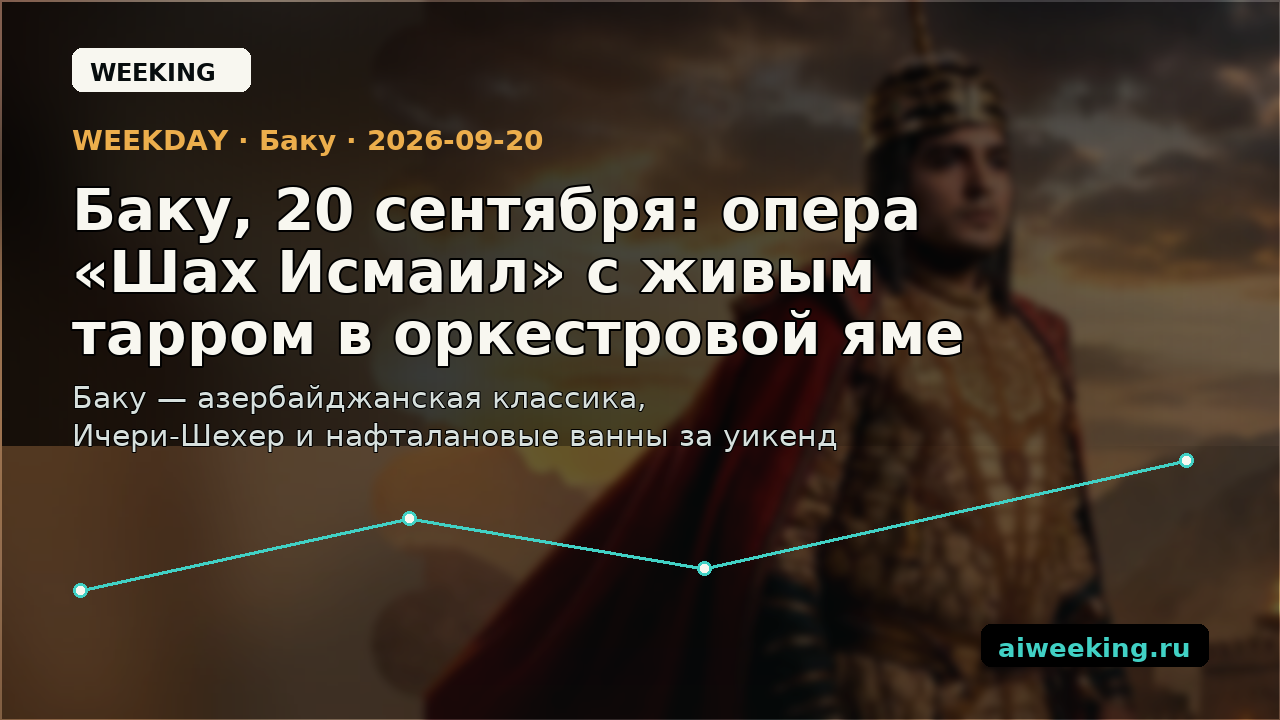 WEEKING

WEEKDAY · Баку · 2026-09-20

Баку, 20 сентября: опера «Шах Исмаил» с живым тарром в оркестровой яме

Баку — азербайджанская классика, Ичери-Шехер и нафталановые ванны за уикенд

aiweeking.ru